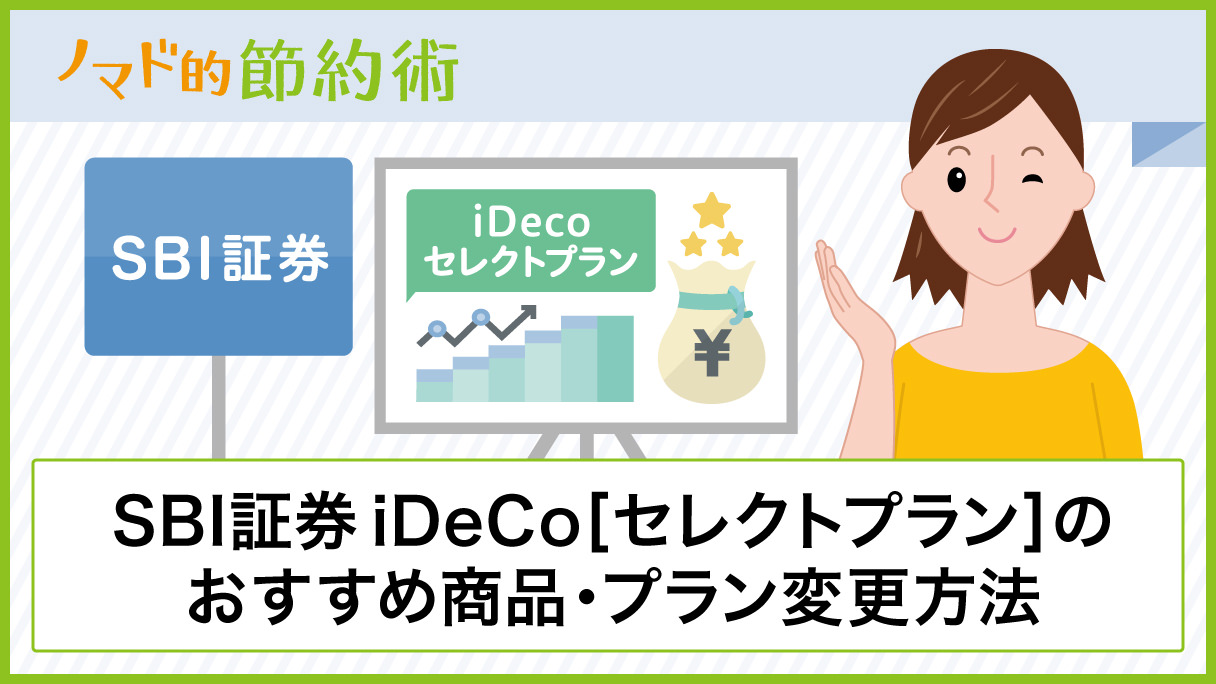 ノマド的節約術

SBI証券

iDeco
セレクトプラン

¥

SBI証券 iDeCo[セレクトプラン]の
おすすめ商品・プラン変更方法